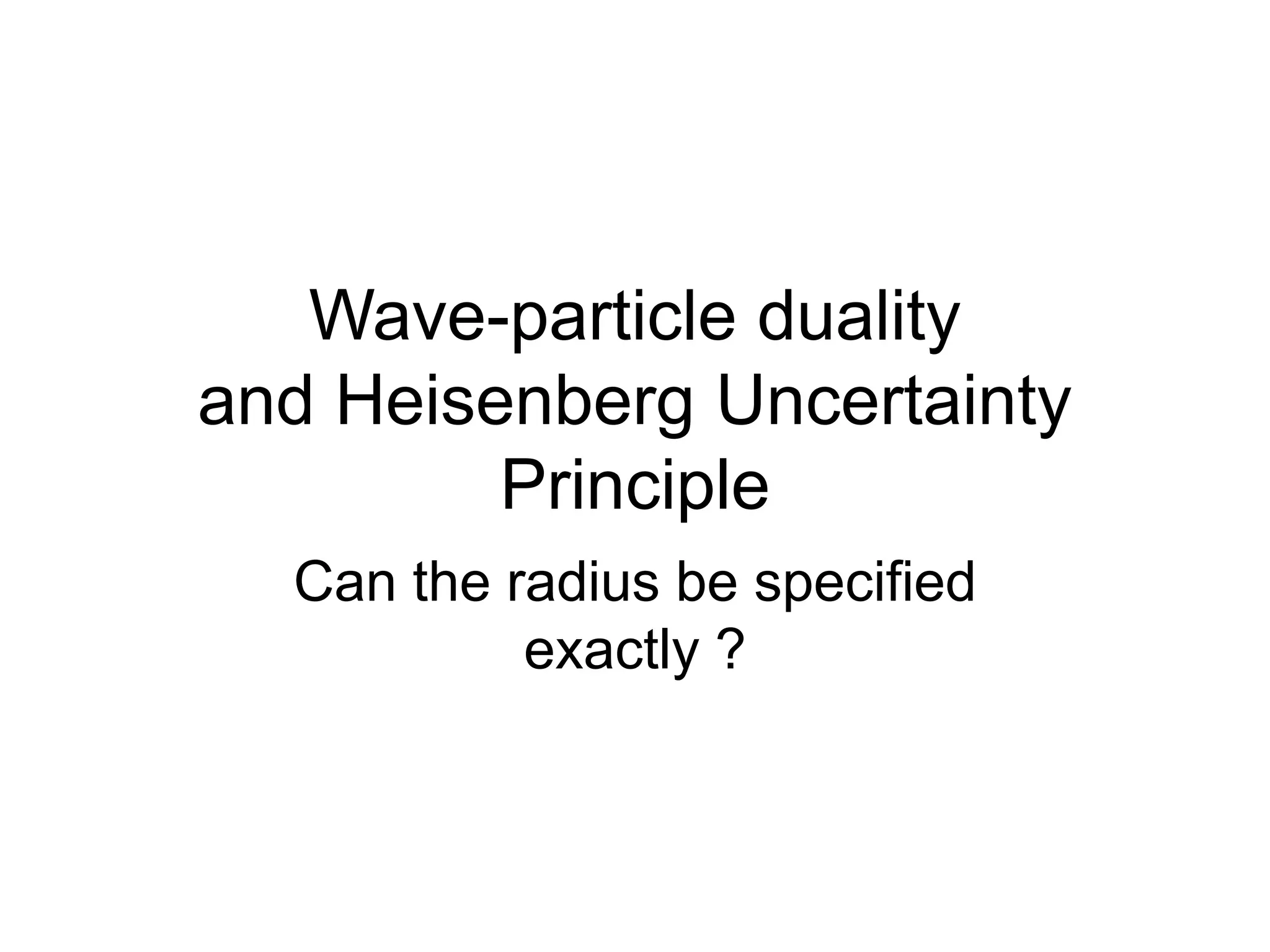 Wave-particle duality and Heisenberg Uncertainty Principle

Can the radius be specified exactly ?